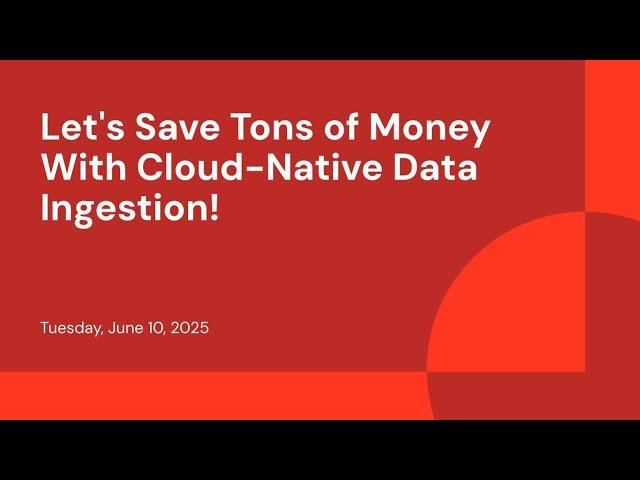 Let's Save Tons of Money With Cloud-Native Data Ingestion!

Tuesday, June 10, 2025